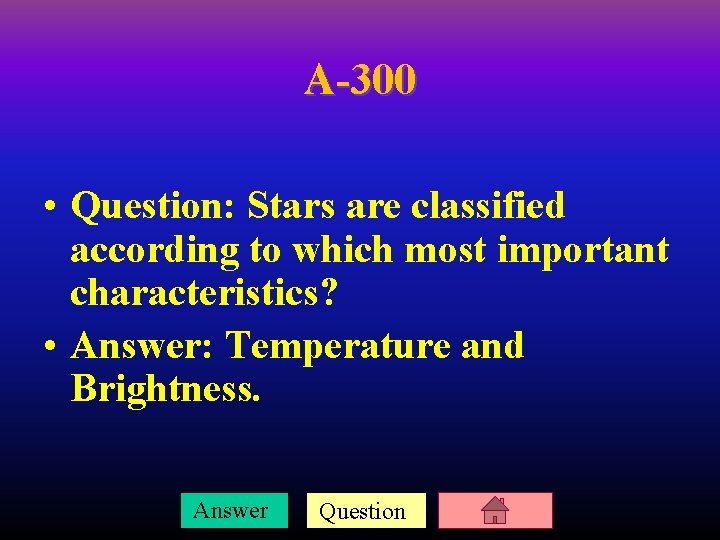 A-300

• Question: Stars are classified according to which most important characteristics?

• Answer: Temperature and Brightness.

Answer Question